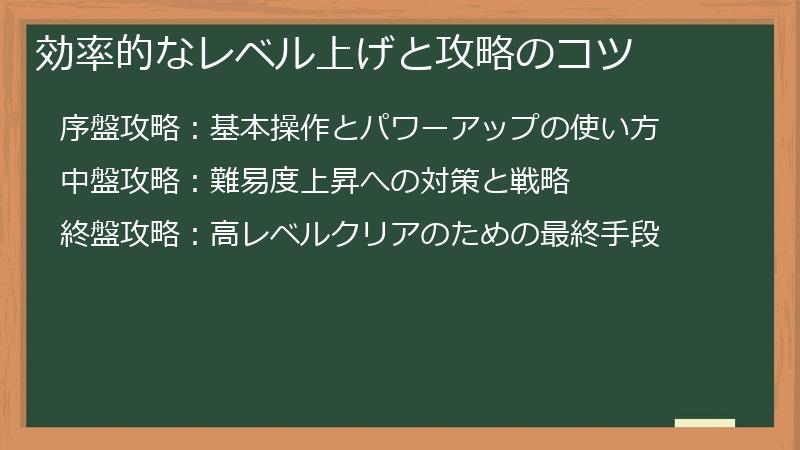 効率的なレベル上げと攻略のコツ

序盤攻略：基本操作とパワーアップの使い方

中盤攻略：難易度上昇への対策と戦略

終盤攻略：高レベルクリアのための最終手段